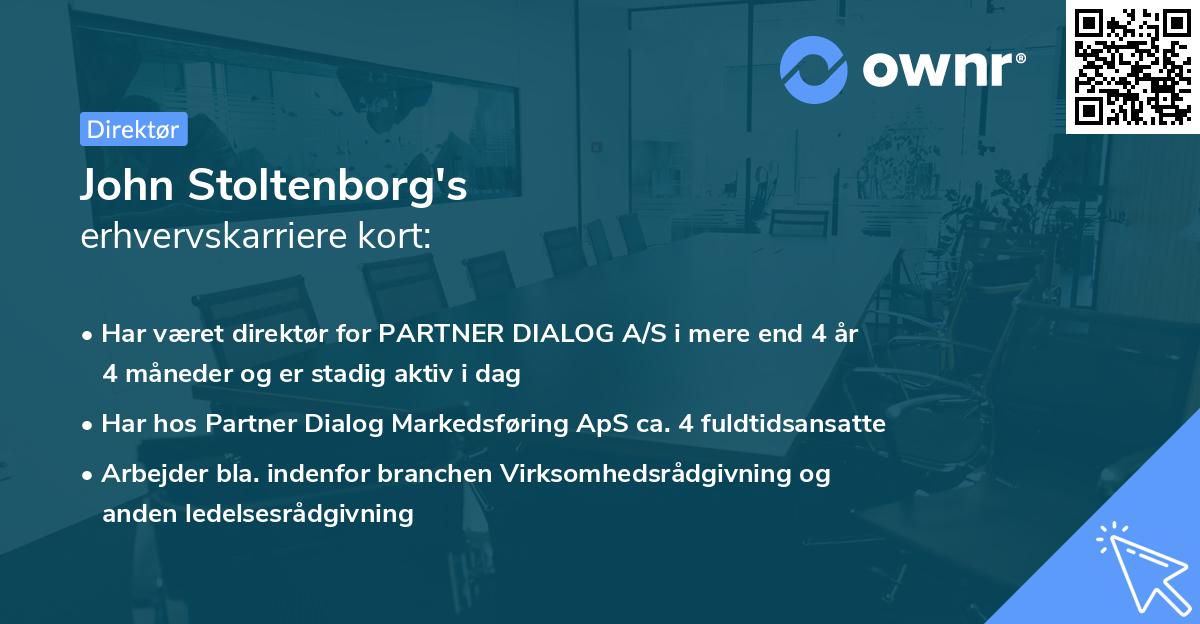 ownr®

Direktør

John Stoltenborg's
erhvervskarriere kort:

• Har været direktør for PARTNER DIALOG A/S i mere end 4 år 4 måneder og er stadig aktiv i dag

• Har hos Partner Dialog Markedsføring ApS ca. 4 fuldtidsansatte

• Arbejder bla. indenfor branchen Virksomhedsrådgivning og anden ledelsesrådgivning